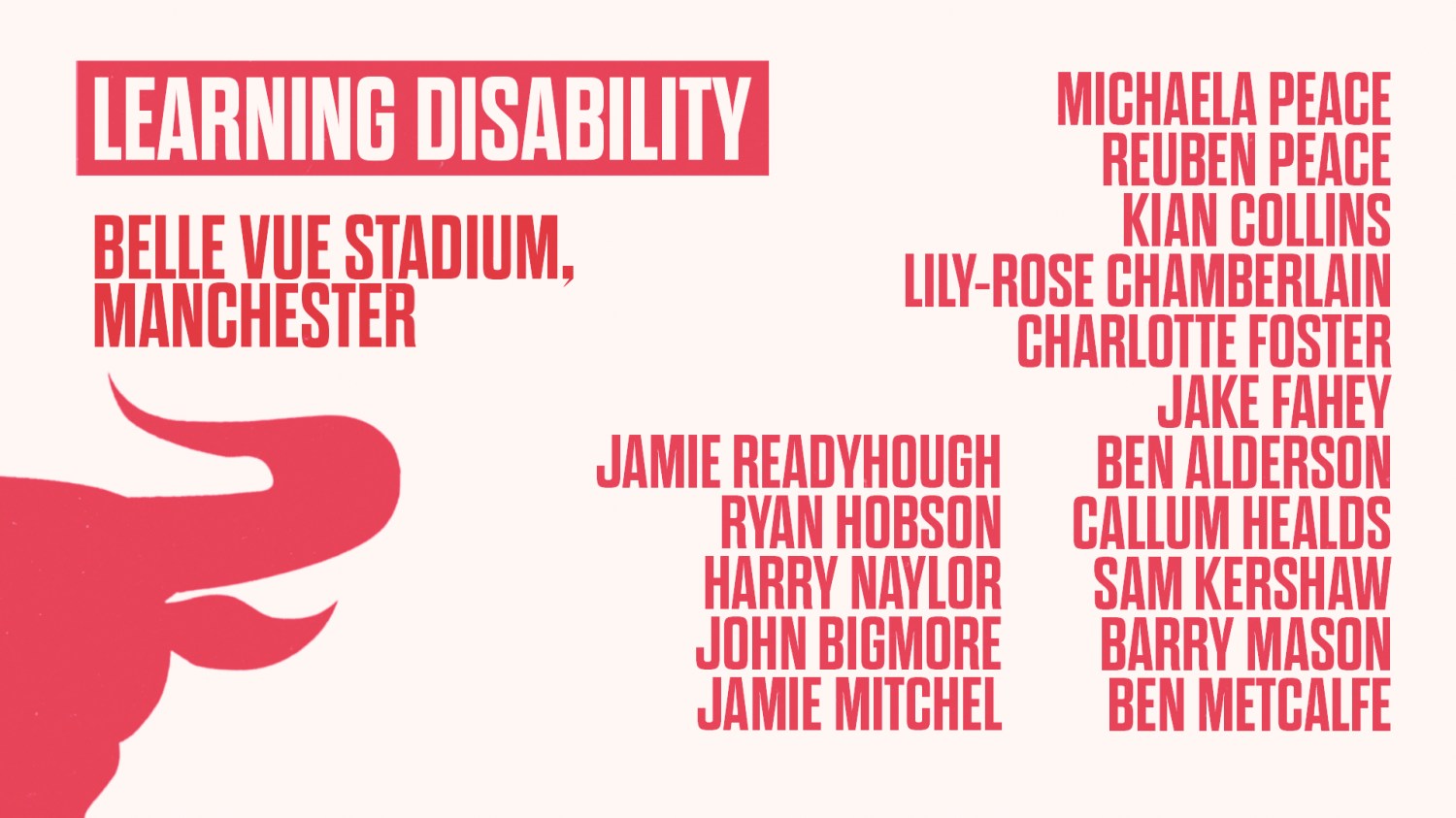 LEARNING DISABILITY

BELLE VUE STADIUM, MANCHESTER

JAMIE READYHOUGH
RYAN HOBSON
HARRY NAYLOR
JOHN BIGMORE
JAMIE MITCHEL

MICHAELA PEACE
REUBEN PEACE
KIAN COLLINS
LILY-ROSE CHAMBERLAIN
CHARLOTTE FOSTER
JAKE FAHEY
BEN ALDERSON
CALLUM HEALDS
SAM KERSHAW
BARRY MASON
BEN METCALFE